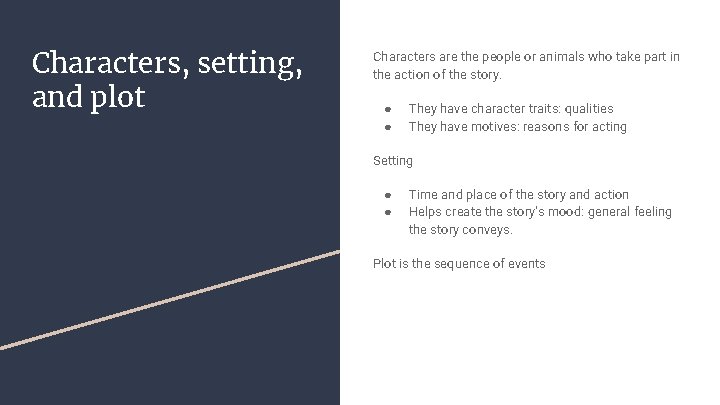 Characters, setting, and plot

Characters are the people or animals who take part in the action of the story.

- They have character traits: qualities
- They have motives: reasons for acting

Setting

- Time and place of the story and action
- Helps create the story's mood: general feeling the story conveys.

Plot is the sequence of events